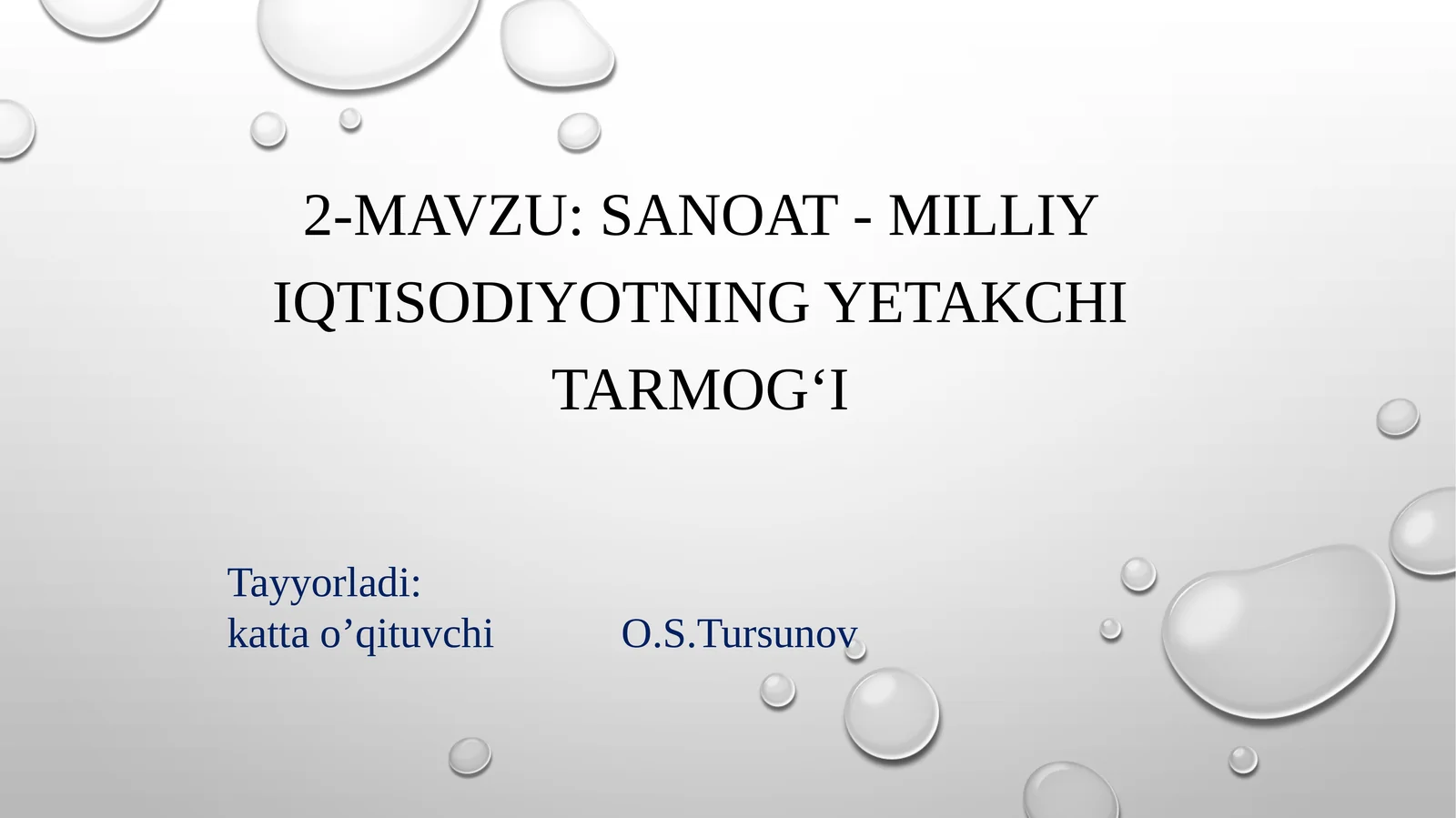 2-MAVZU: SANOAT - MILLIY IQTISODIYOTNING YETAKCHI TARMOG‘I

Tayyorladi:
katta o’qituvchi O.S.Tursunov